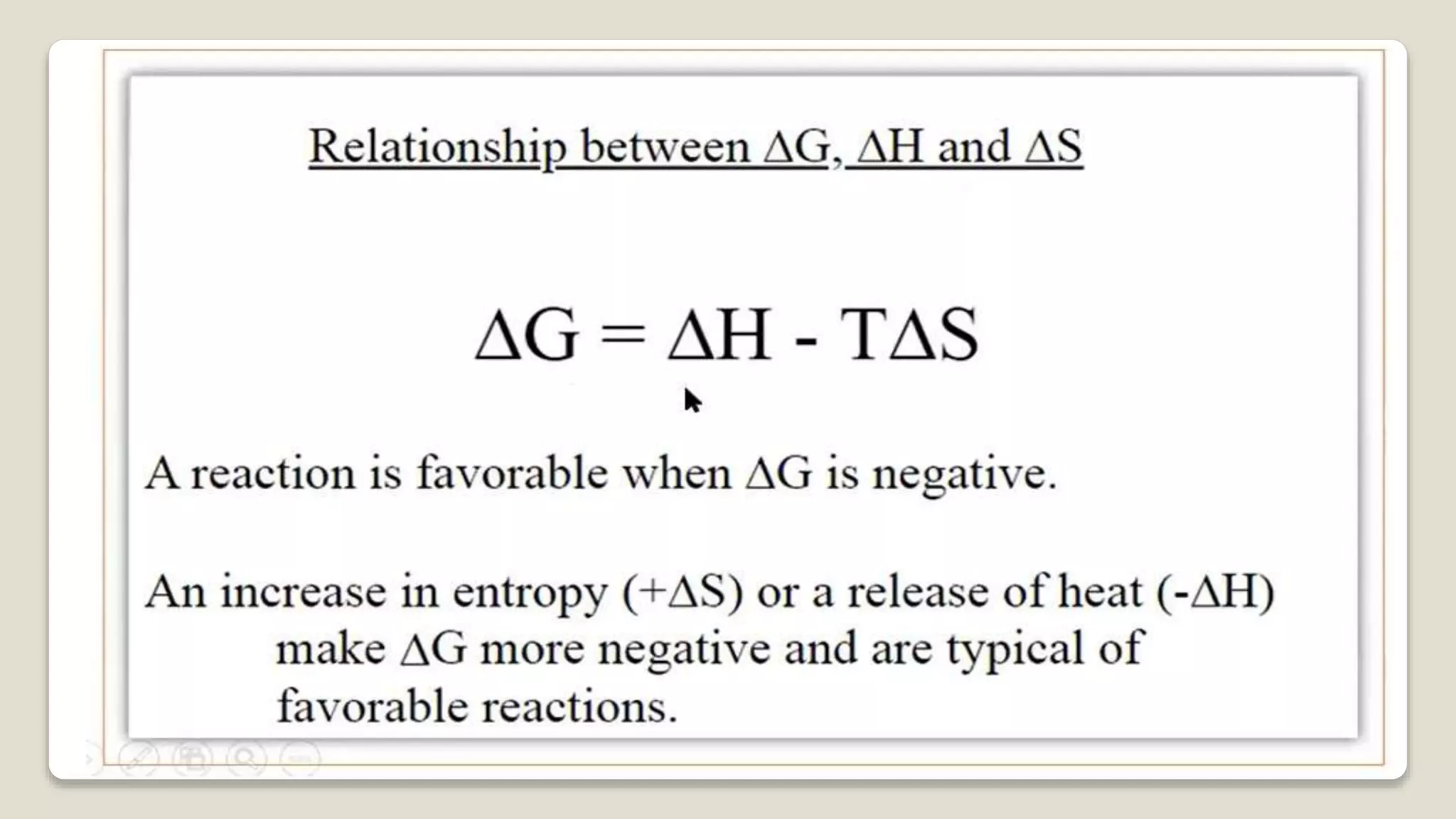 Relationship between $\Delta G$, $\Delta H$ and $\Delta S$

$\Delta G = \Delta H - T\Delta S$

A reaction is favorable when $\Delta G$ is negative.

An increase in entropy ($+\Delta S$) or a release of heat ($-\Delta H$) make $\Delta G$ more negative and are typical of favorable reactions.